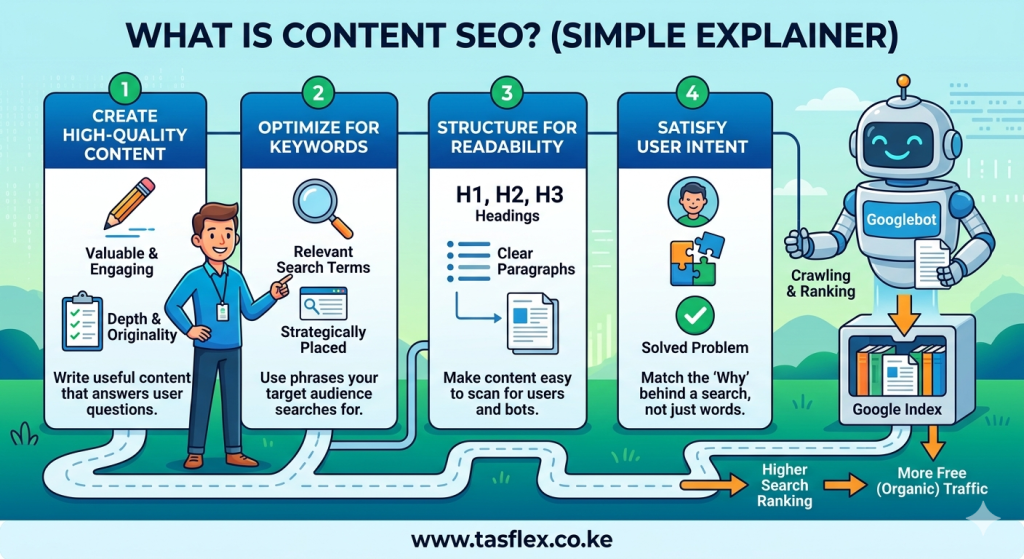 WHAT IS CONTENT SEO? (SIMPLE EXPLAINER)

1
CREATE HIGH-QUALITY CONTENT

Valuable & Engaging

Depth & Originality

Write useful content that answers user questions.

2
OPTIMIZE FOR KEYWORDS

Relevant Search Terms

Strategically Placed

Use phrases your target audience searches for.

3
STRUCTURE FOR READABILITY

H1, H2, H3
Headings

Clear Paragraphs

Make content easy to scan for users and bots.

4
SATISFY USER INTENT

Solved Problem

Match the 'Why' behind a search, not just words.

Googlebot

Crawling & Ranking

Google Index

Higher Search Ranking

More Free (Organic) Traffic

www.tasflex.co.ke